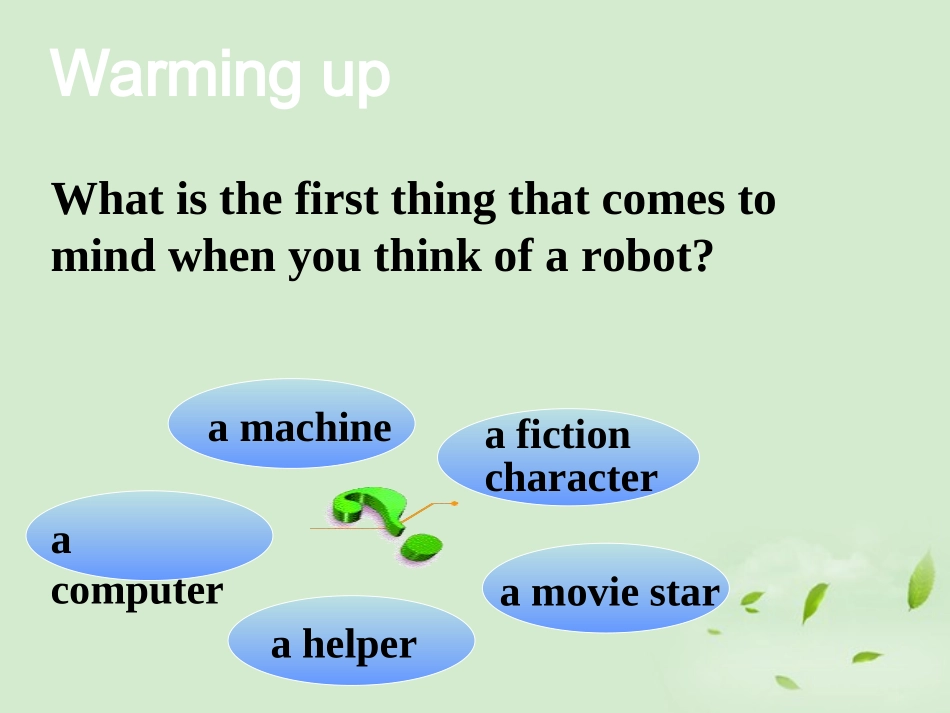 Warming up

What is the first thing that comes to mind when you think of a robot?

a machine

a fiction character

a computer

a movie star

a helper